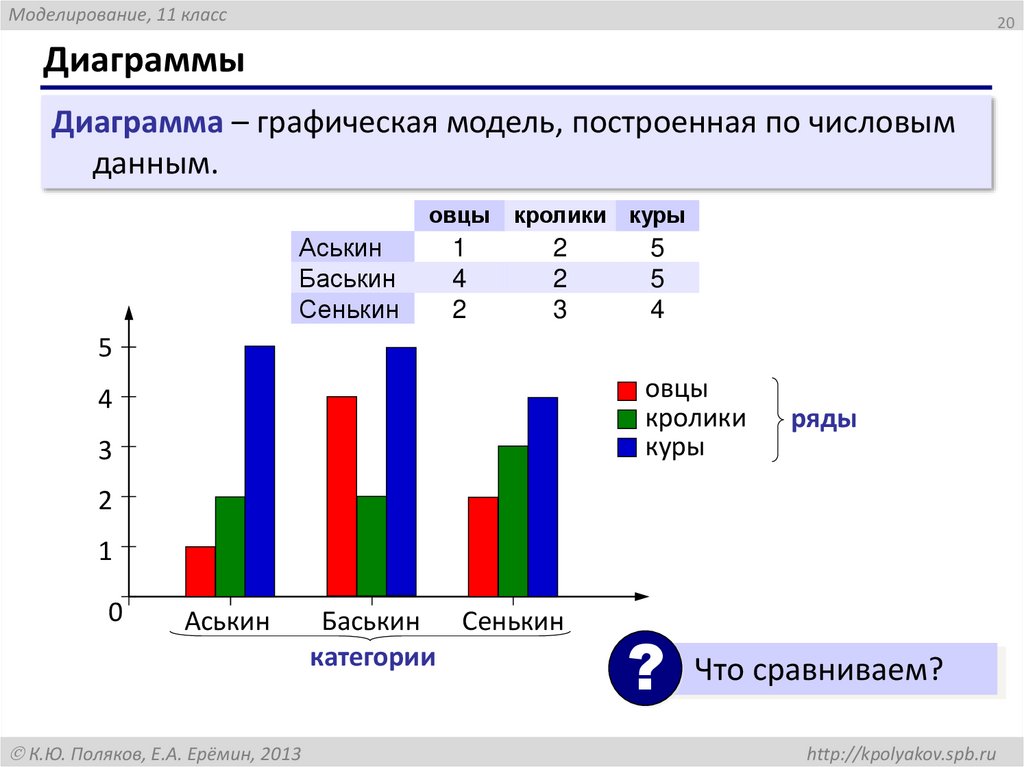 Моделирование, 11 класс

20

Диаграммы

Диаграмма – графическая модель, построенная по числовым данным.

| | овцы | кролики | куры |
|---|---|---|---|
| Аськин | 1 | 2 | 5 |
| Баськин | 4 | 2 | 5 |
| Сенькин | 2 | 3 | 4 |

5
4
3
2
1
0

Аськин Баськин Сенькин

категории

овцы
кролики
куры

ряды

?

Что сравниваем?

© К.Ю. Поляков, Е.А. Ерёмин, 2013

http://kpolyakov.spb.ru